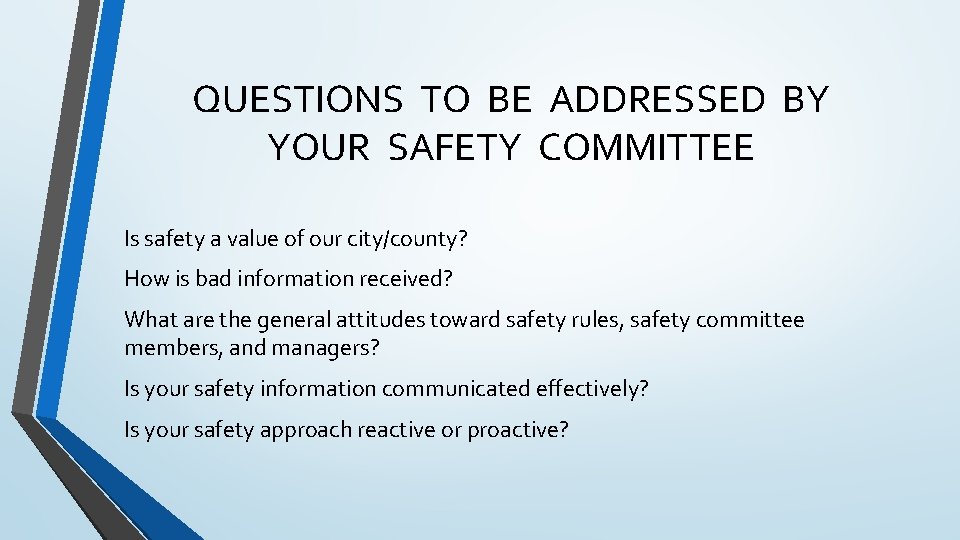 QUESTIONS TO BE ADDRESSED BY YOUR SAFETY COMMITTEE

Is safety a value of our city/county?

How is bad information received?

What are the general attitudes toward safety rules, safety committee members, and managers?

Is your safety information communicated effectively?

Is your safety approach reactive or proactive?